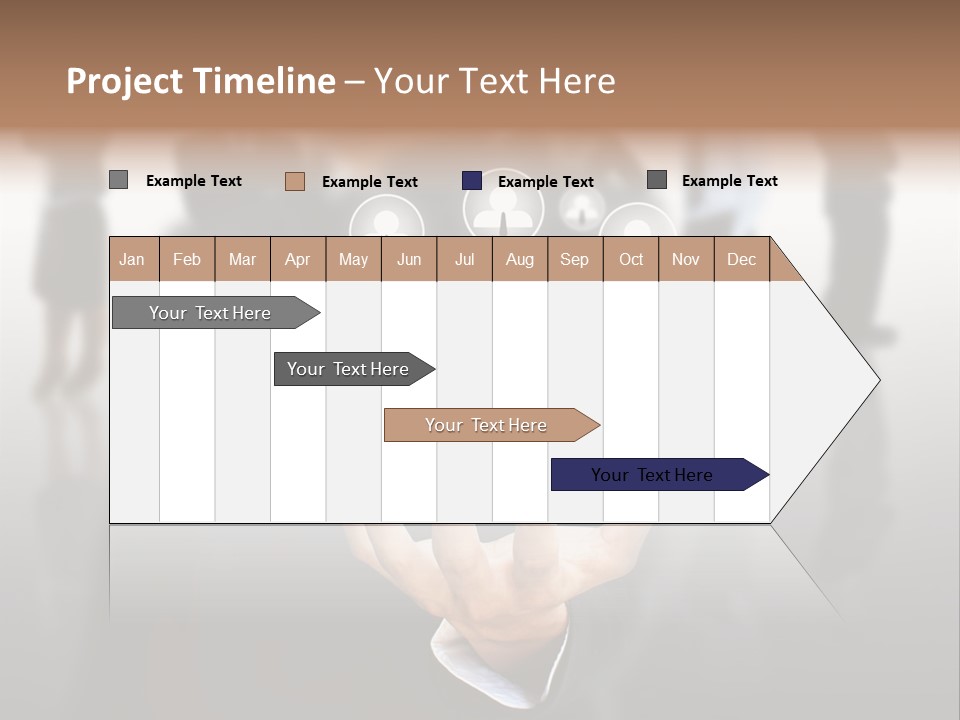 Project Timeline – Your Text Here

Example Text
Example Text
Example Text
Example Text

| Jan | Feb | Mar | Apr | May | Jun | Jul | Aug | Sep | Oct | Nov | Dec |
|---|---|---|---|---|---|---|---|---|---|---|---|

Your Text Here

Your Text Here

Your Text Here

Your Text Here